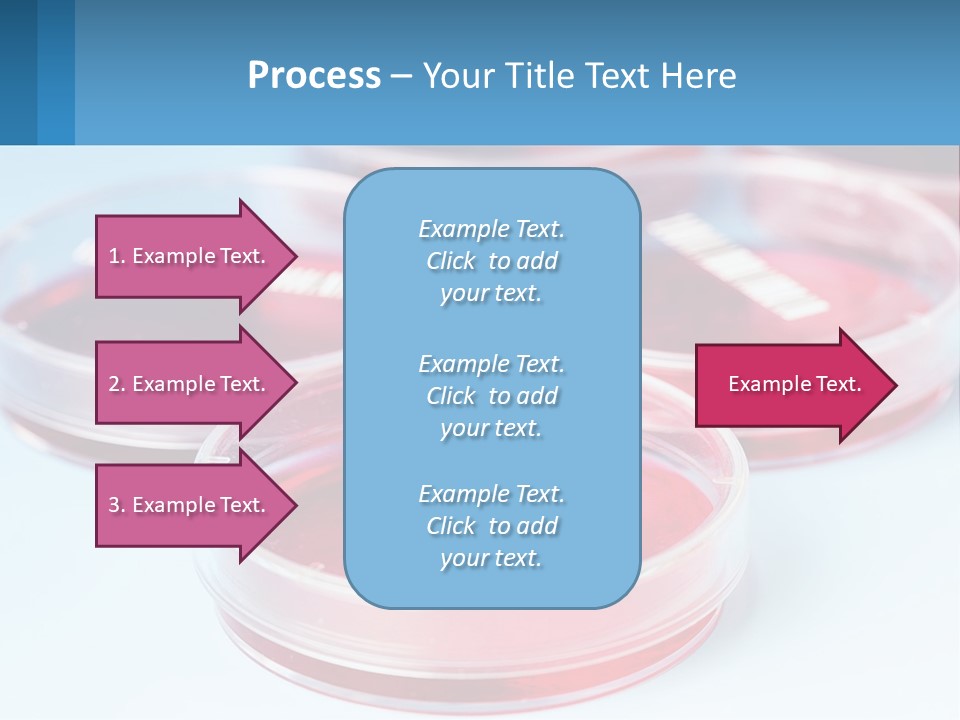 Process – Your Title Text Here

1. Example Text.

2. Example Text.

3. Example Text.

Example Text. Click to add your text.

Example Text. Click to add your text.

Example Text. Click to add your text.

Example Text.